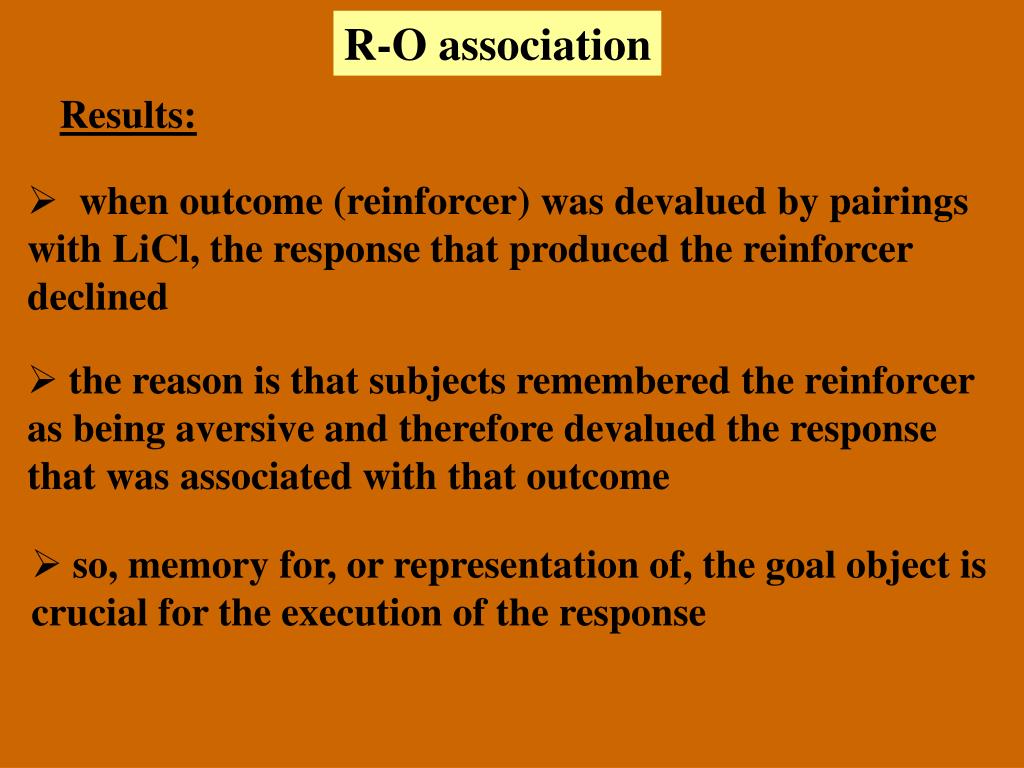 R-O association

Results:

➢ when outcome (reinforcer) was devalued by pairings with LiCl, the response that produced the reinforcer declined

➢ the reason is that subjects remembered the reinforcer as being aversive and therefore devalued the response that was associated with that outcome

➢ so, memory for, or representation of, the goal object is crucial for the execution of the response